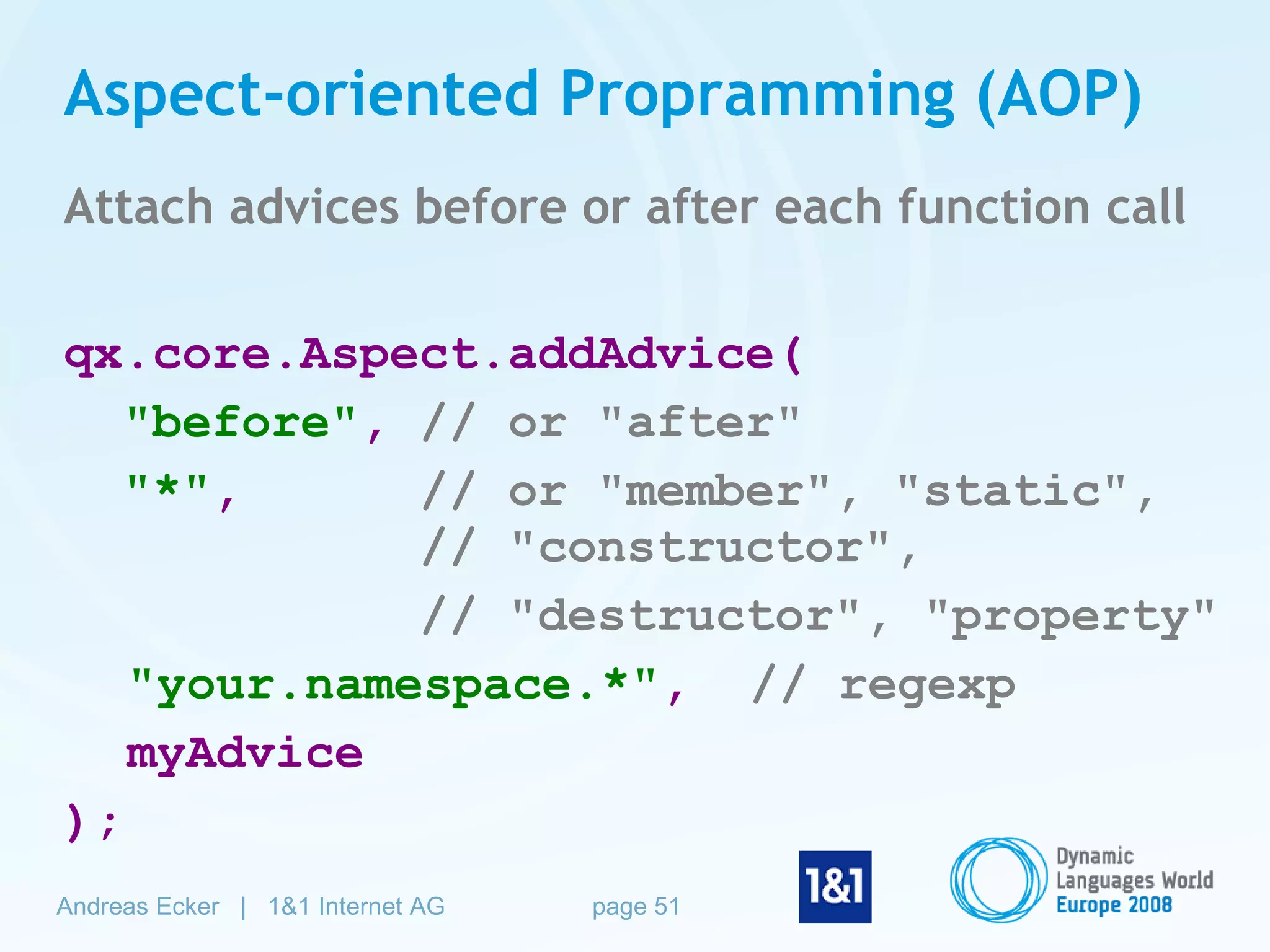 Aspect-oriented Propramming (AOP)

Attach advices before or after each function call

qx.core.Aspect.addAdvice(
"before", // or "after"
"*", // or "member", "static",
// "constructor",
// "destructor", "property"
"your.namespace.*", // regexp
myAdvice
);

Andreas Ecker | 1&1 Internet AG page 51

1&1

Dynamic Languages World Europe 2008